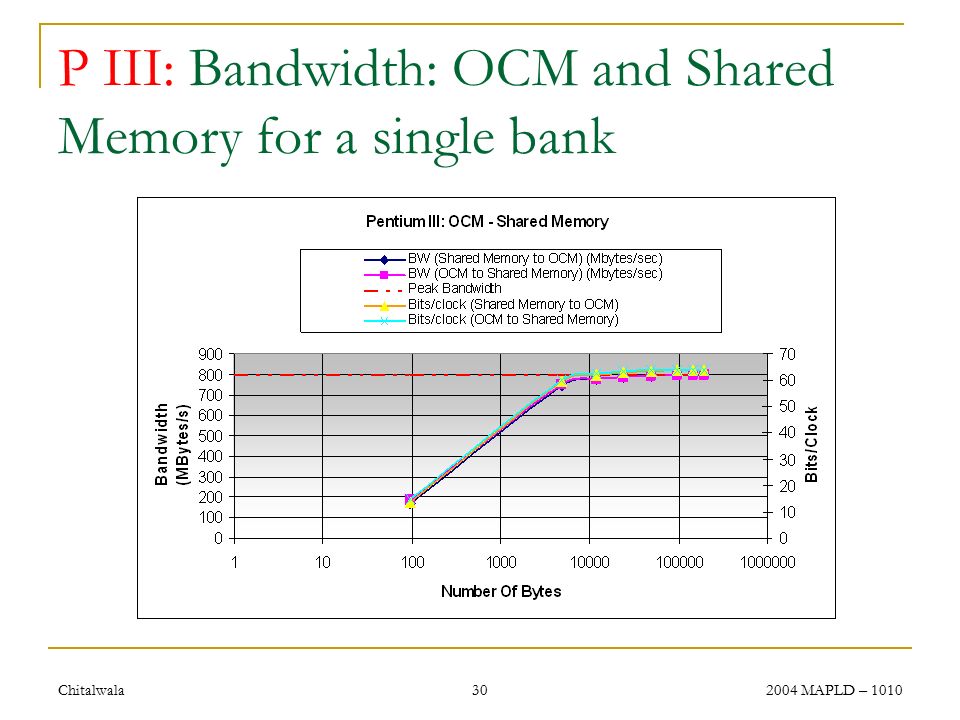 P III: Bandwidth: OCM and Shared Memory for a single bank

Pentium III: OCM - Shared Memory

BW (Shared Memory to OCM) (Mbytes/sec)
BW (OCM to Shared Memory) (Mbytes/sec)
Peak Bandwidth
Bits/clock (Shared Memory to OCM)
Bits/clock (OCM to Shared Memory)

Bandwidth (MBytes/s)

900
800
700
600
500
400
300
200
100
0

Bits/Clock

70
60
50
40
30
20
10
0

1 10 100 1000 10000 100000 1000000

Number Of Bytes

Chitalwala

30

2004 MAPLD – 1010